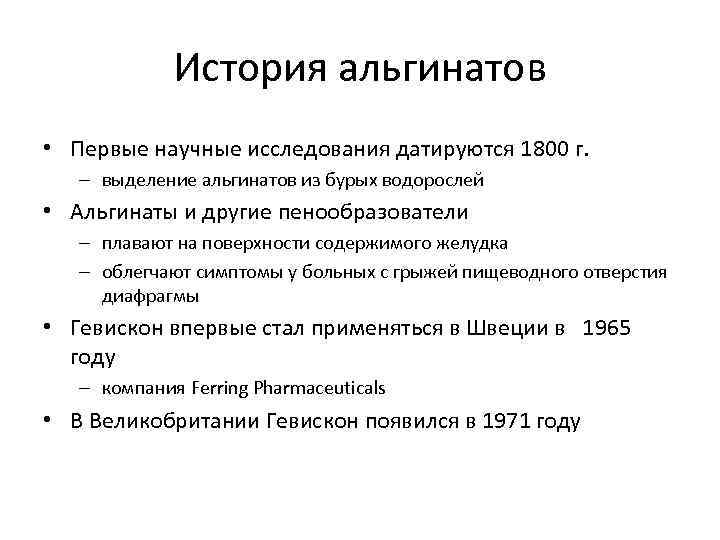 История альгинатов

• Первые научные исследования датируются 1800 г.
– выделение альгинатов из бурых водорослей
• Альгинаты и другие пенообразователи
– плавают на поверхности содержимого желудка
– облегчают симптомы у больных с грыжей пищеводного отверстия диафрагмы
• Гевискон впервые стал применяться в Швеции в 1965 году
– компания Ferring Pharmaceuticals
• В Великобритании Гевискон появился в 1971 году